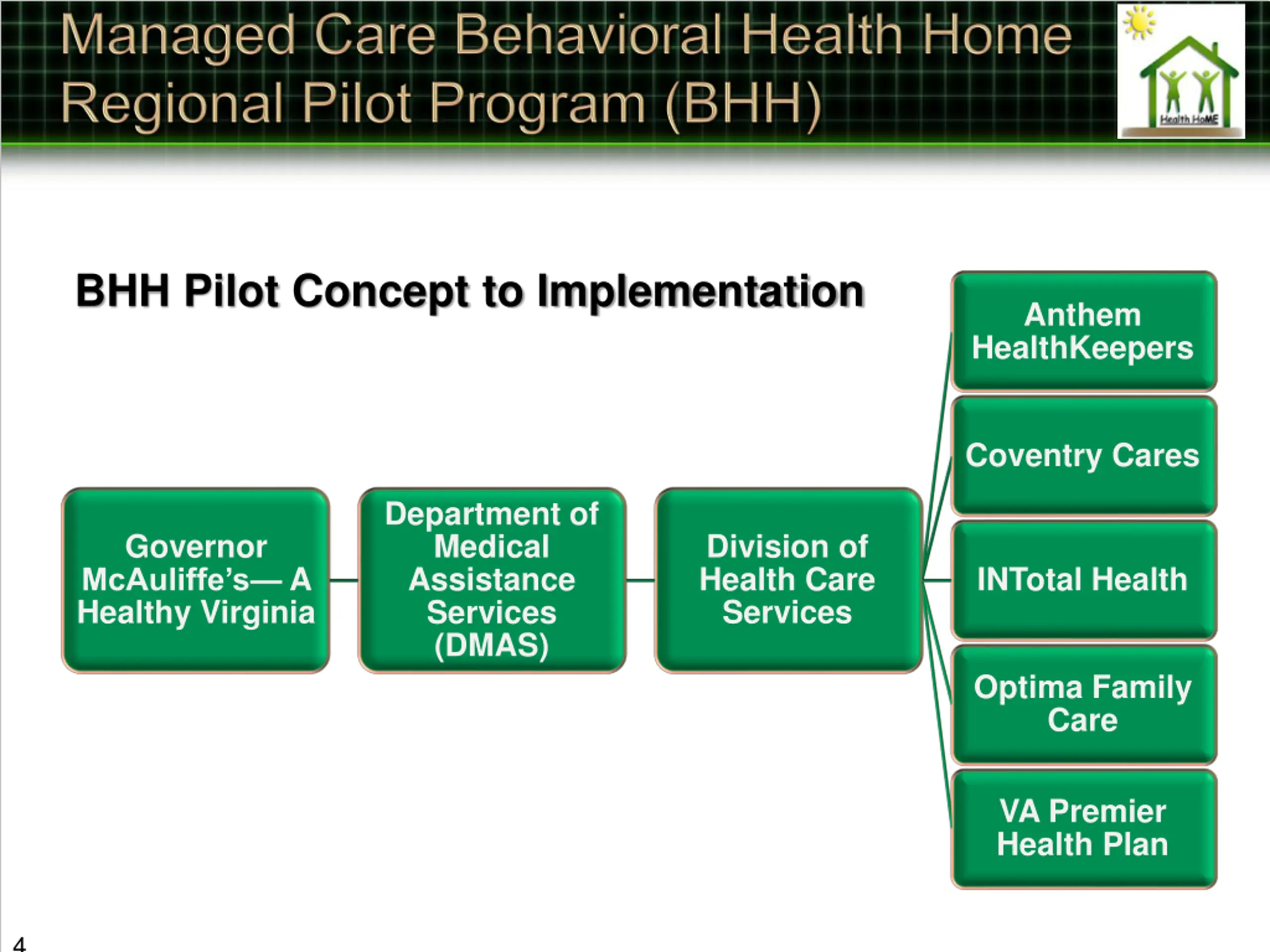 Managed Care Behavioral Health Home Regional Pilot Program (BHH)

Health HoME

BHH Pilot Concept to Implementation

Governor McAuliffe's— A Healthy Virginia

Department of Medical Assistance Services (DMAS)

Division of Health Care Services

Anthem HealthKeepers

Coventry Cares

INTotal Health

Optima Family Care

VA Premier Health Plan

4